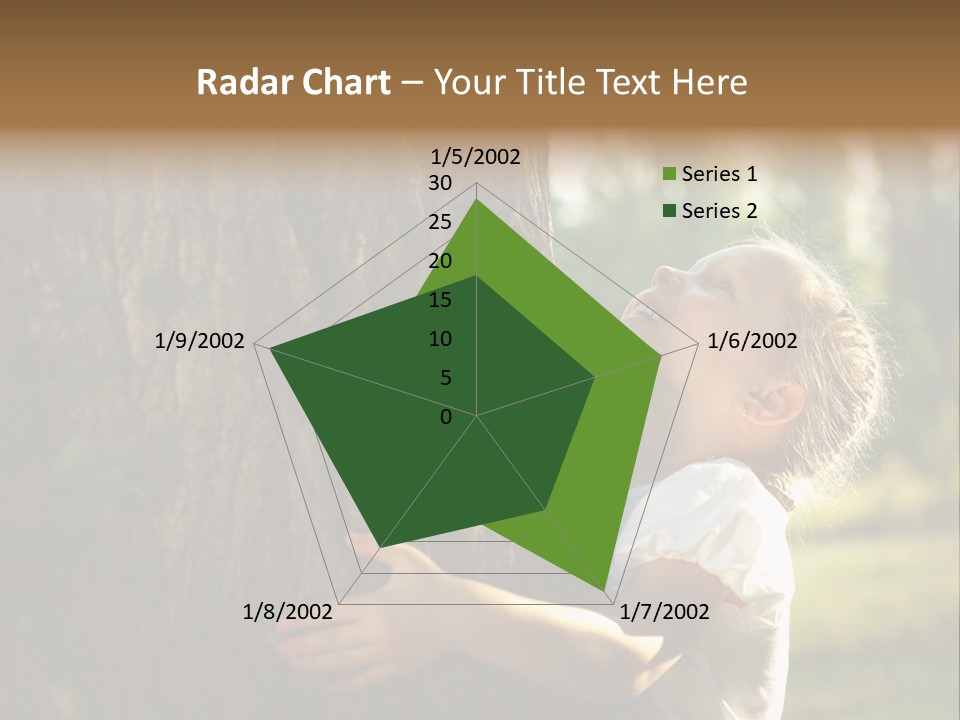 Radar Chart – Your Title Text Here

1/5/2002
30
25
20
15
10
5
0
1/6/2002
1/7/2002
1/8/2002
1/9/2002

Series 1
Series 2